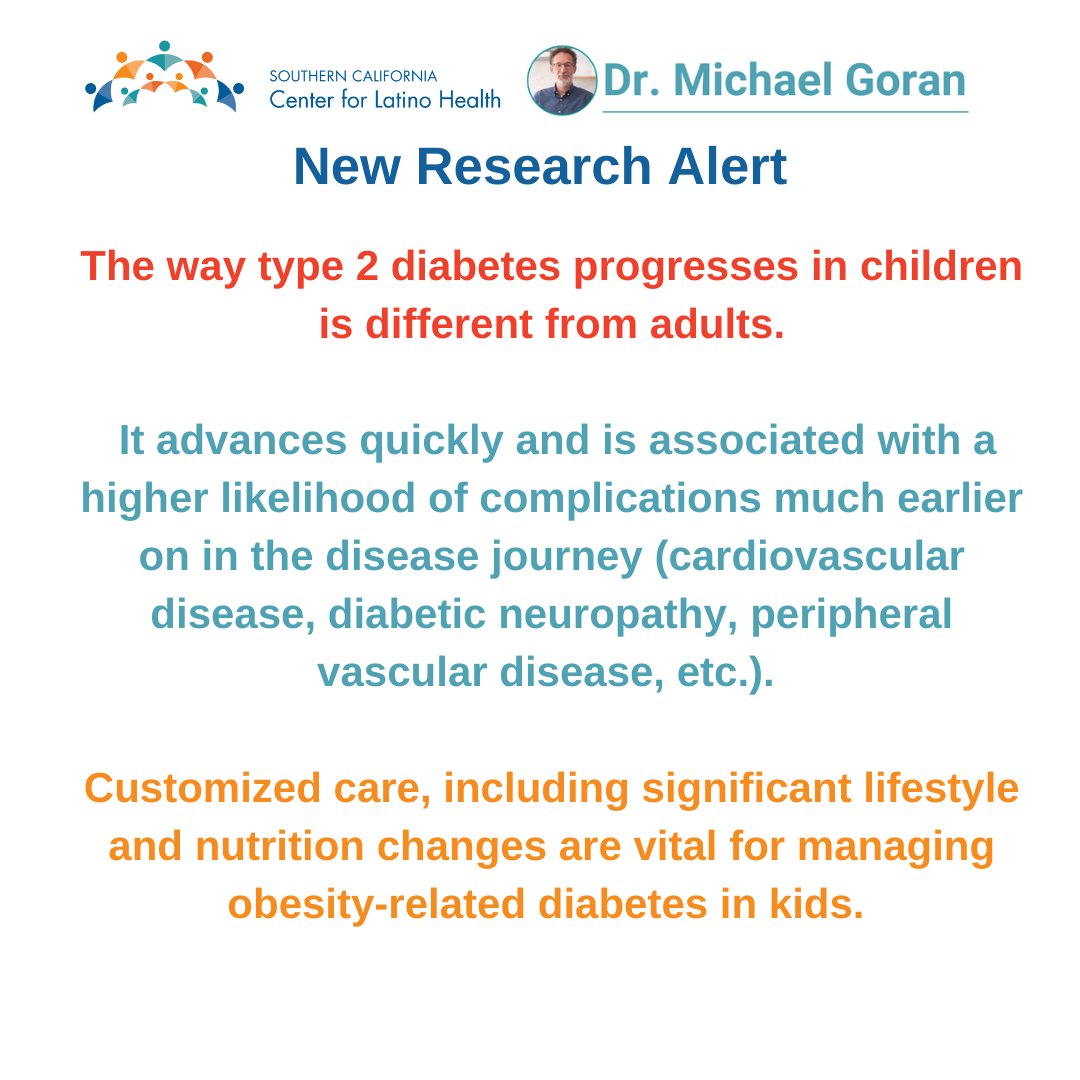 SOUTHERN CALIFORNIA
Center for Latino Health

Dr. Michael Goran

New Research Alert

The way type 2 diabetes progresses in children is different from adults.

It advances quickly and is associated with a higher likelihood of complications much earlier on in the disease journey (cardiovascular disease, diabetic neuropathy, peripheral vascular disease, etc.).

Customized care, including significant lifestyle and nutrition changes are vital for managing obesity-related diabetes in kids.